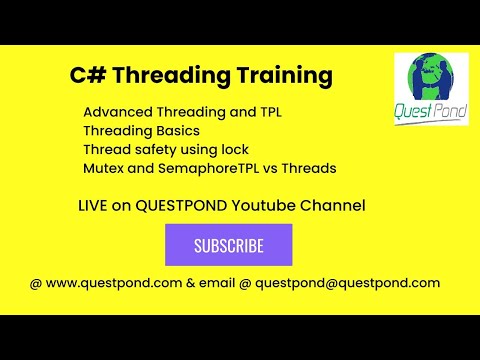 C# Threading Training

Quest Pond

Advanced Threading and TPL
Threading Basics
Thread safety using lock
Mutex and SemaphoreTPL vs Threads

LIVE on QUESTPOND Youtube Channel

SUBSCRIBE

@ www.questpond.com & email @ questpond@questpond.com